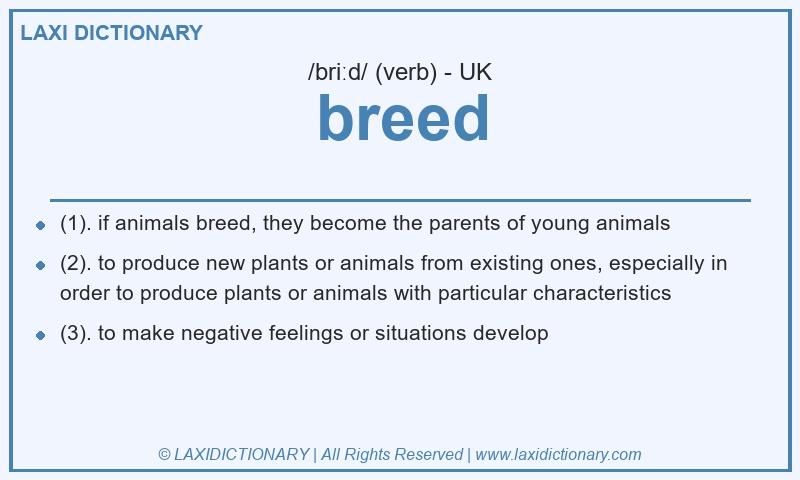 LAXI DICTIONARY

/briːd/ (verb) - UK

breed

- (1). if animals breed, they become the parents of young animals
- (2). to produce new plants or animals from existing ones, especially in order to produce plants or animals with particular characteristics
- (3). to make negative feelings or situations develop

© LAXIDICTIONARY | All Rights Reserved | www.laxidictionary.com